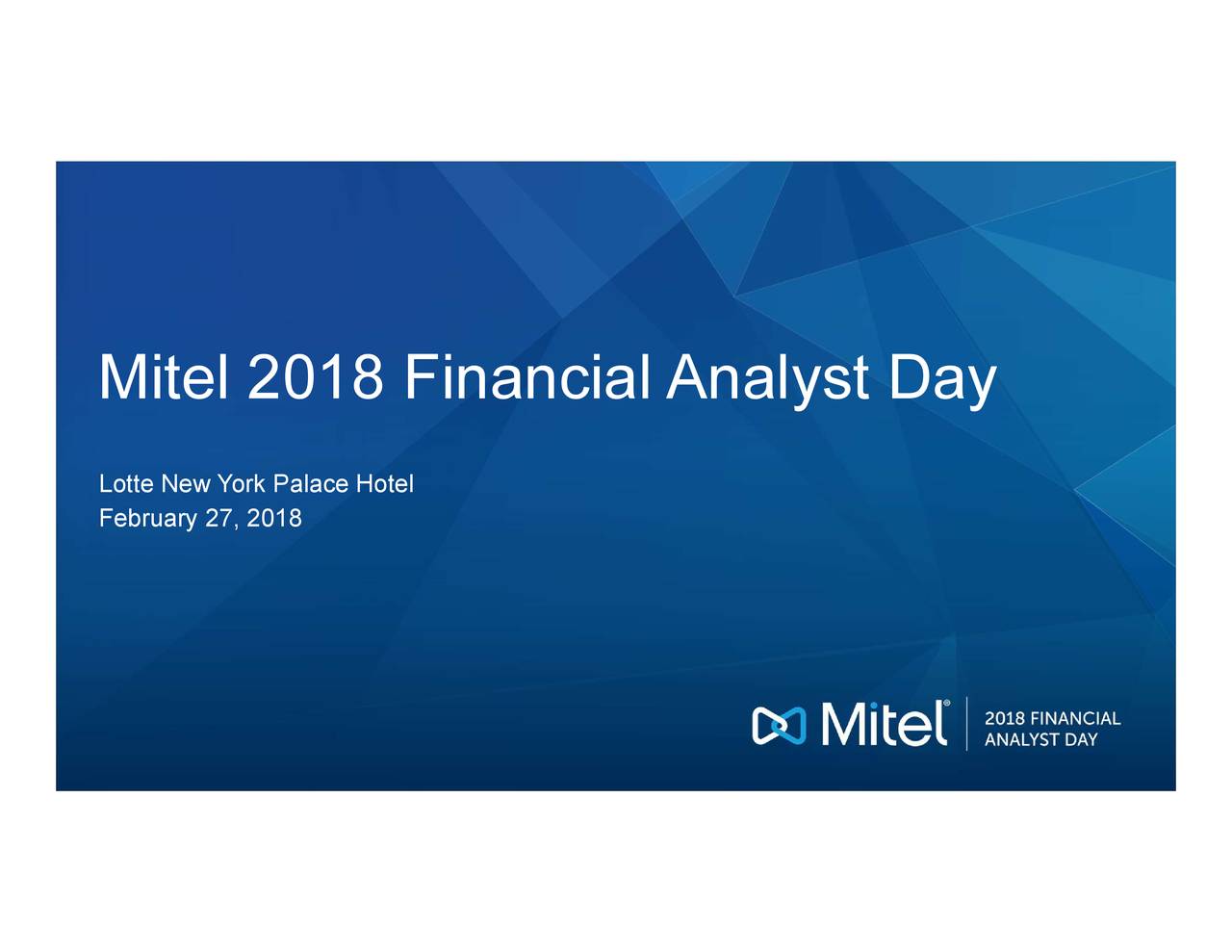 Mitel 2018 Financial Analyst Day

Lotte New York Palace Hotel
February 27, 2018

Mitel®
2018 FINANCIAL
ANALYST DAY